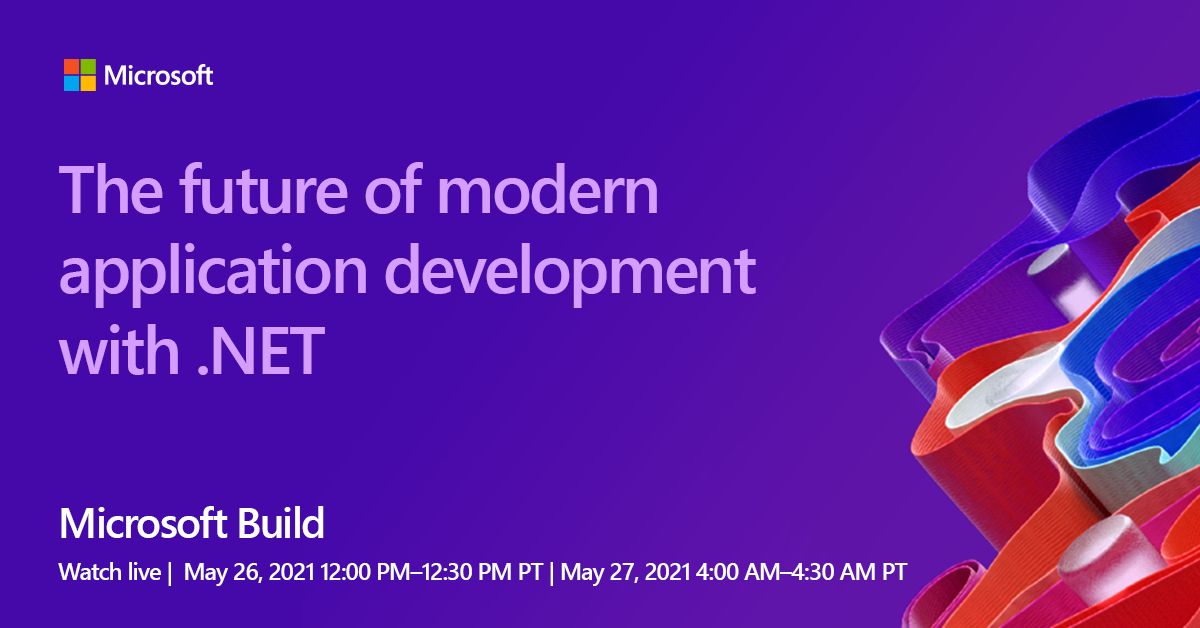 Microsoft

The future of modern application development with .NET

Microsoft Build

Watch live | May 26, 2021 12:00 PM–12:30 PM PT | May 27, 2021 4:00 AM–4:30 AM PT